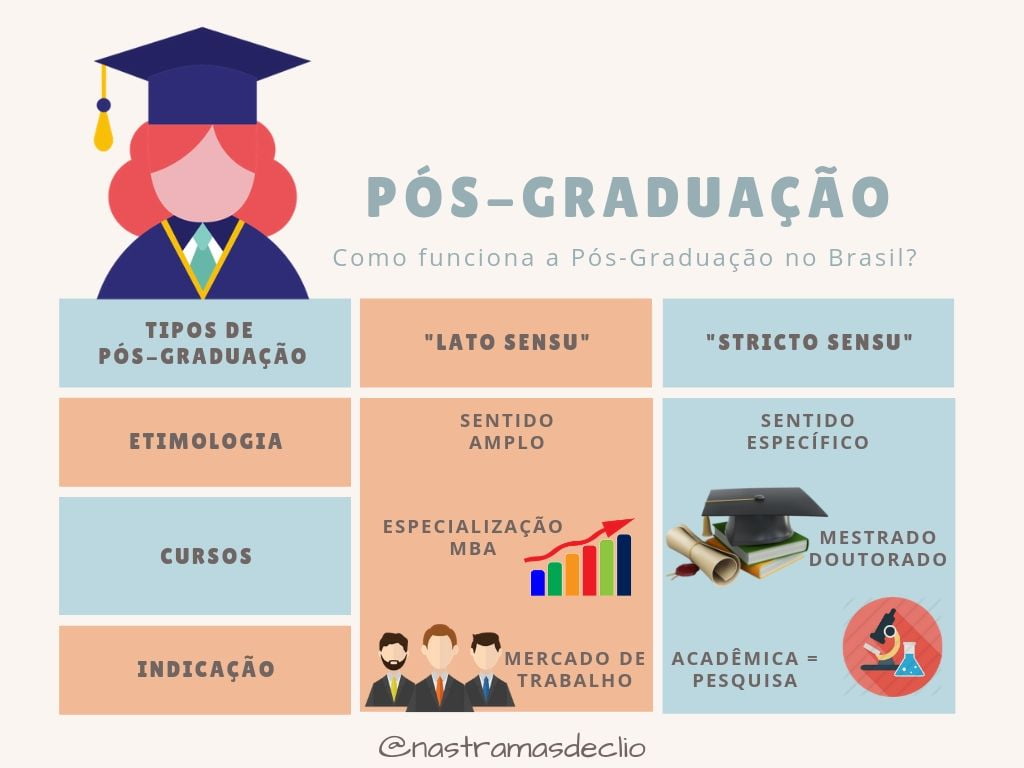 PÓS-GRADUAÇÃO

Como funciona a Pós-Graduação no Brasil?

| TIPOS DE PÓS-GRADUAÇÃO | "LATO SENSU" | "STRICTO SENSU" |
|---|---|---|
| ETIMOLOGIA | SENTIDO AMPLO | SENTIDO ESPECÍFICO |
| CURSOS | ESPECIALIZAÇÃO MBA | MESTRADO DOUTORADO |
| INDICAÇÃO | MERCADO DE TRABALHO | ACADÊMICA = PESQUISA |

@nastramasdeclio